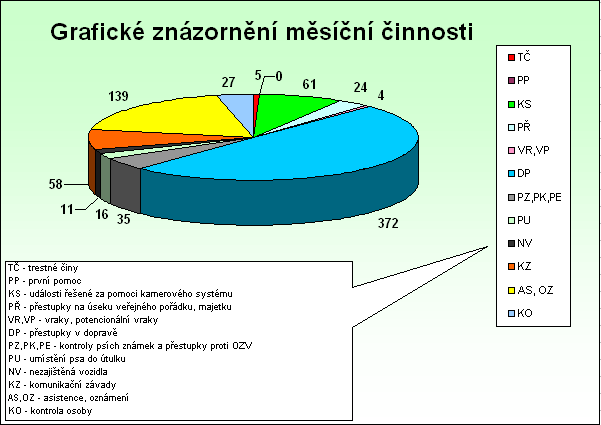 Grafické znázornění měsíční činnosti

27
5
0
61
24
4
139
58
11
16
35
372

TČ
PP
KS
PŘ
VR,VP
DP
PZ,PK,PE
PU
NV
KZ
AS, OZ
KO

TČ - trestné činy
PP - první pomoc
KS - události řešené za pomoci kamerového systému
PŘ - přestupky na úseku veřejného pořádku, majetku
VR,VP - vraky, potencionální vraky
DP - přestupky v dopravě
PZ,PK,PE - kontroly psích známek a přestupky proti OZV
PU - umístění psa do útulku
NV - nezajištěná vozidla
KZ - komunikační závady
AS,OZ - asistence, oznámení
KO - kontrola osoby